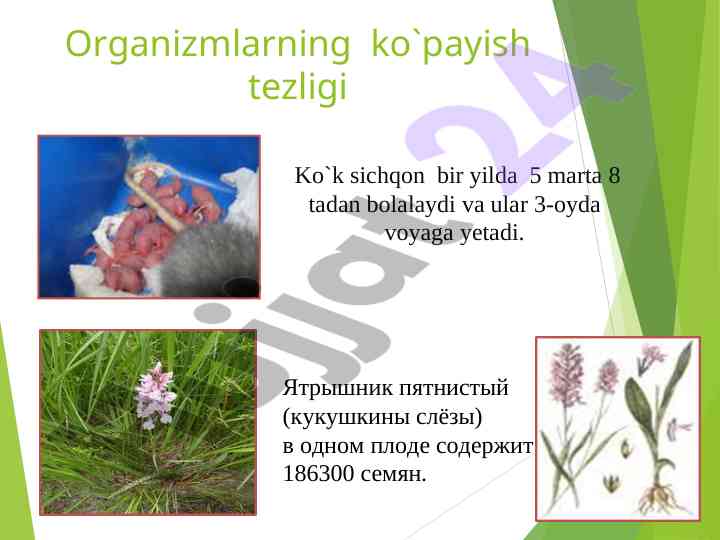 Organizmlarning ko`payish tezligi

Ko`k sichqon bir yilda 5 marta 8 tadan bolalaydi va ular 3-oyda voyaga yetadi.

Ятрышник пятнистый (кукушкины слёзы) в одном плоде содержит 186300 семян.

hujjat24